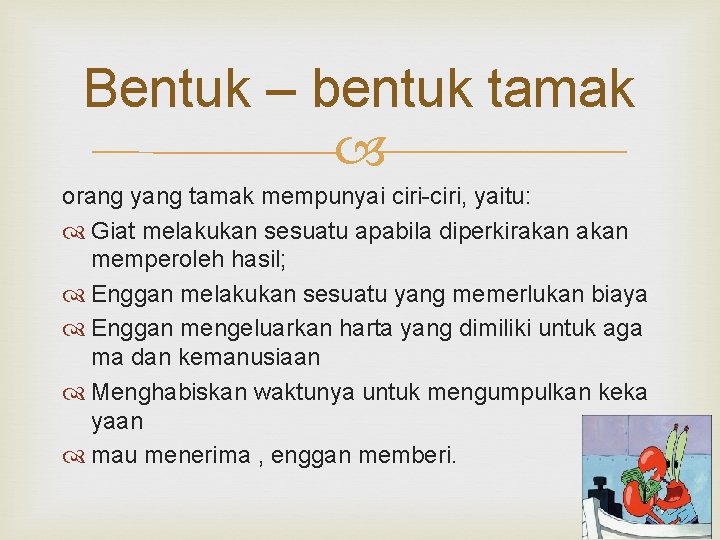 Bentuk – bentuk tamak

orang yang tamak mempunyai ciri-ciri, yaitu:

Giat melakukan sesuatu apabila diperkirakan akan memperoleh hasil;

Enggan melakukan sesuatu yang memerlukan biaya

Enggan mengeluarkan harta yang dimiliki untuk aga ma dan kemanusiaan

Menghabiskan waktunya untuk mengumpulkan keka yaan

mau menerima , enggan memberi.